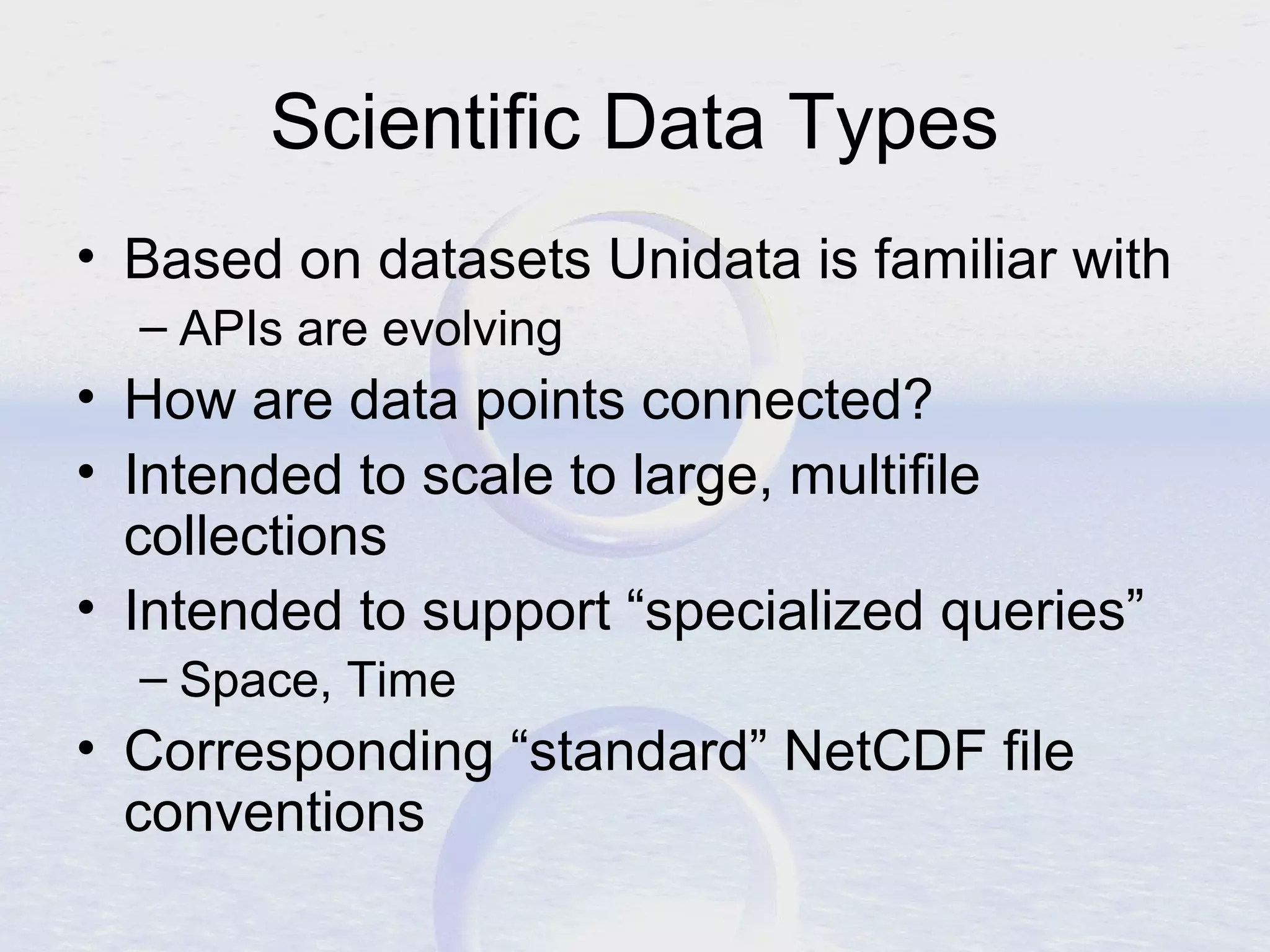 Scientific Data Types

• Based on datasets Unidata is familiar with
– APIs are evolving
• How are data points connected?
• Intended to scale to large, multifile collections
• Intended to support “specialized queries”
– Space, Time
• Corresponding “standard” NetCDF file conventions